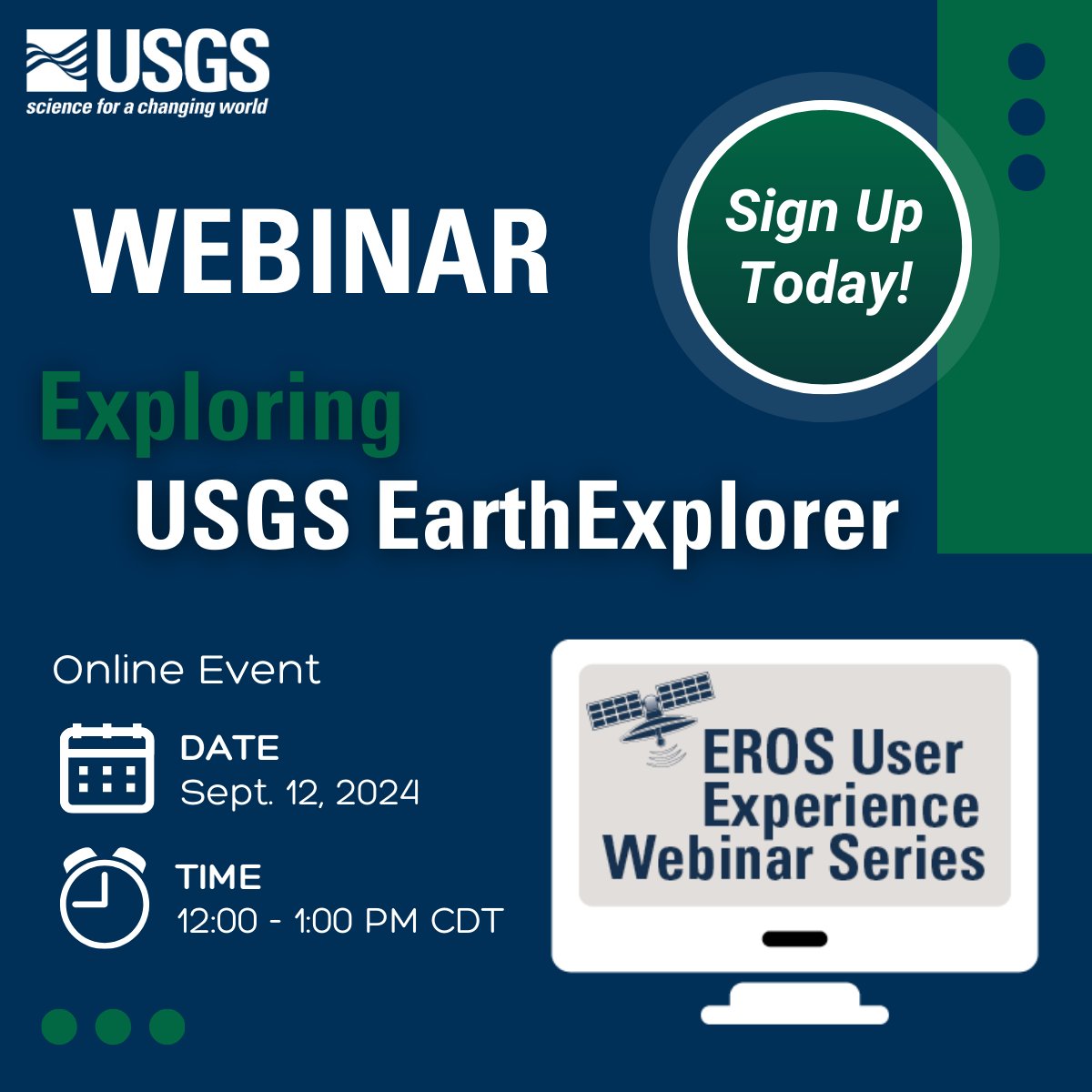 USGS
science for a changing world

WEBINAR

Sign Up Today!

Exploring
USGS EarthExplorer

Online Event

DATE
Sept. 12, 2024

TIME
12:00 - 1:00 PM CDT

EROS User Experience Webinar Series